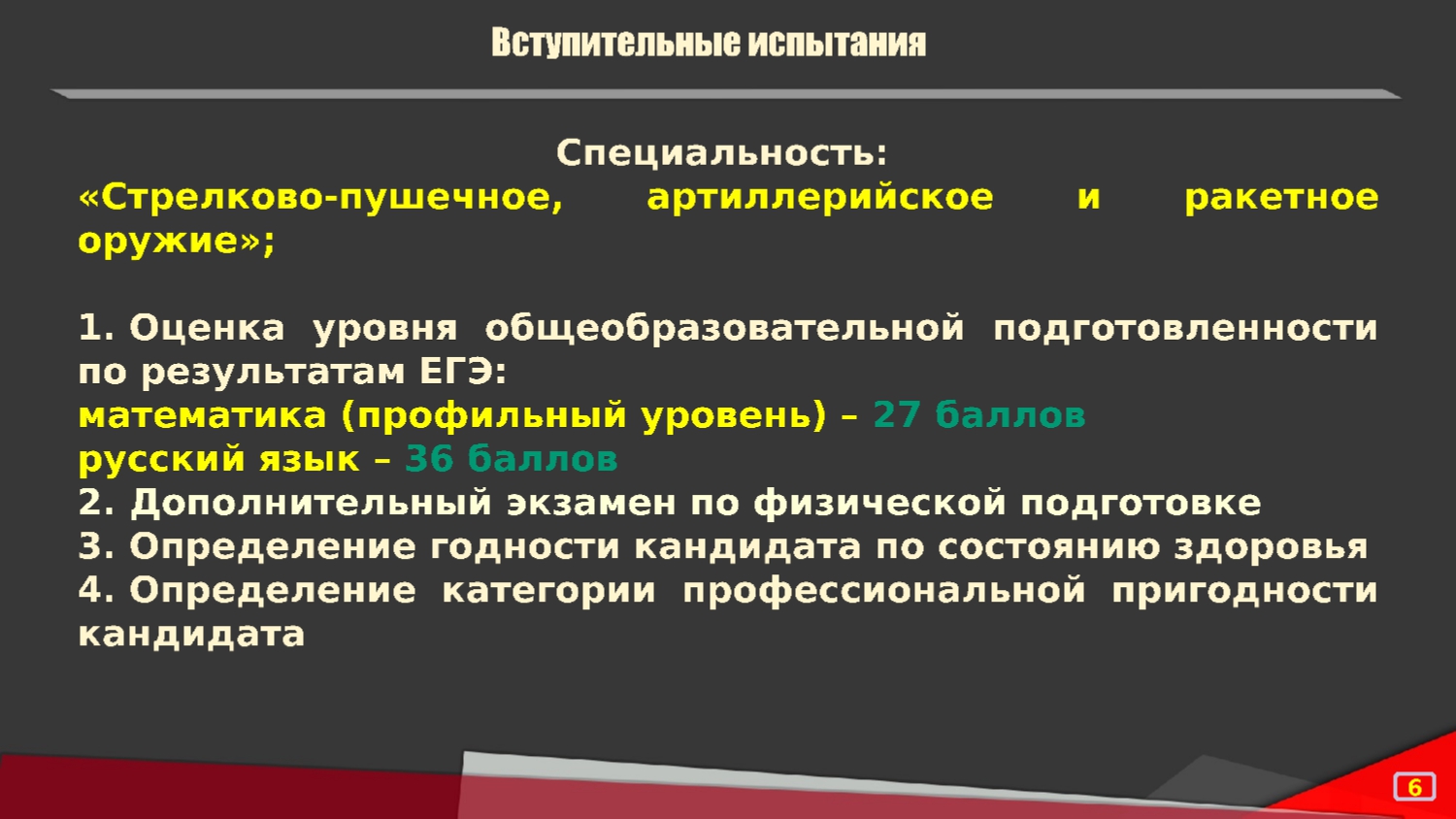 Вступительные испытания

Специальность:
«Стрелково-пушечное, артиллерийское и ракетное оружие»;

1. Оценка уровня общеобразовательной подготовленности по результатам ЕГЭ:
математика (профильный уровень) – 27 баллов
русский язык – 36 баллов
2. Дополнительный экзамен по физической подготовке
3. Определение годности кандидата по состоянию здоровья
4. Определение категории профессиональной пригодности кандидата

6